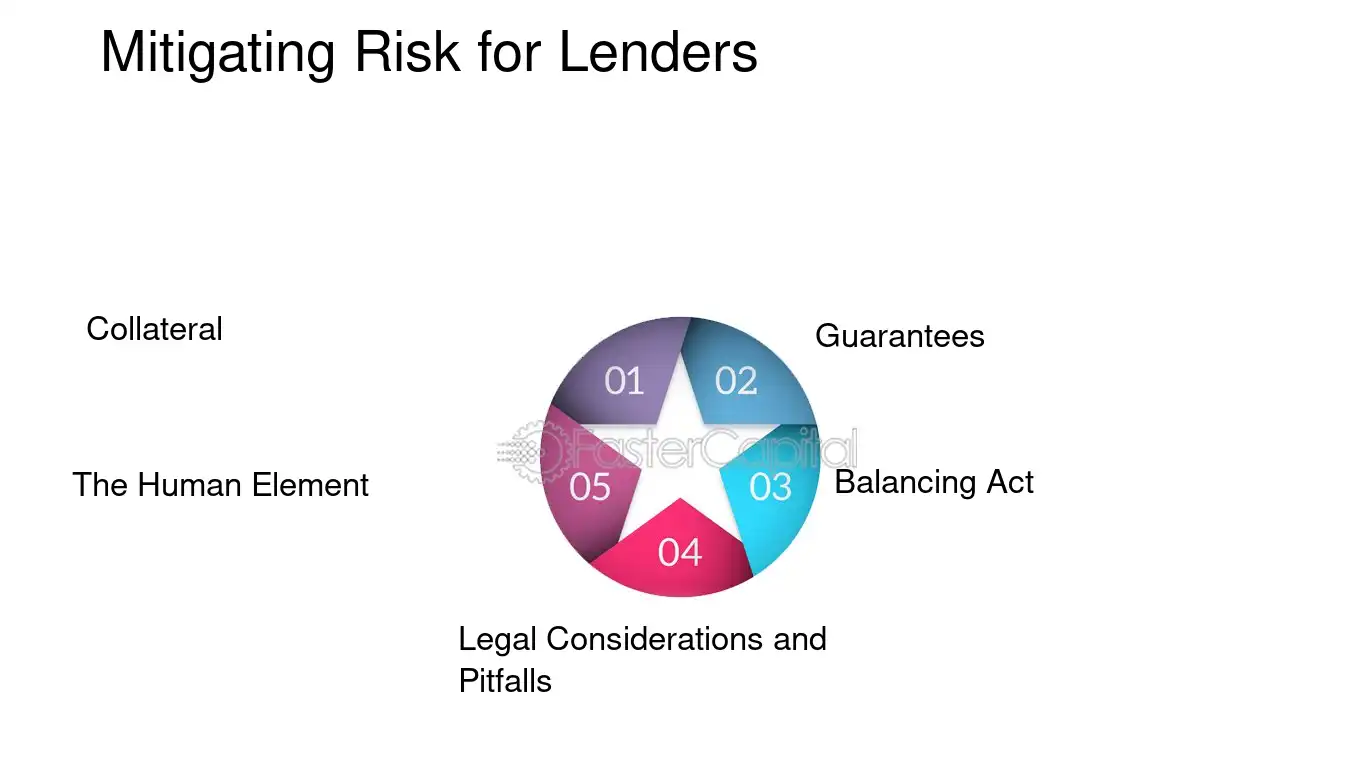 Mitigating Risk for Lenders

Collateral

Guarantees

01

02

The Human Element

05

03

Balancing Act

04

Legal Considerations and Pitfalls

FasterCapital